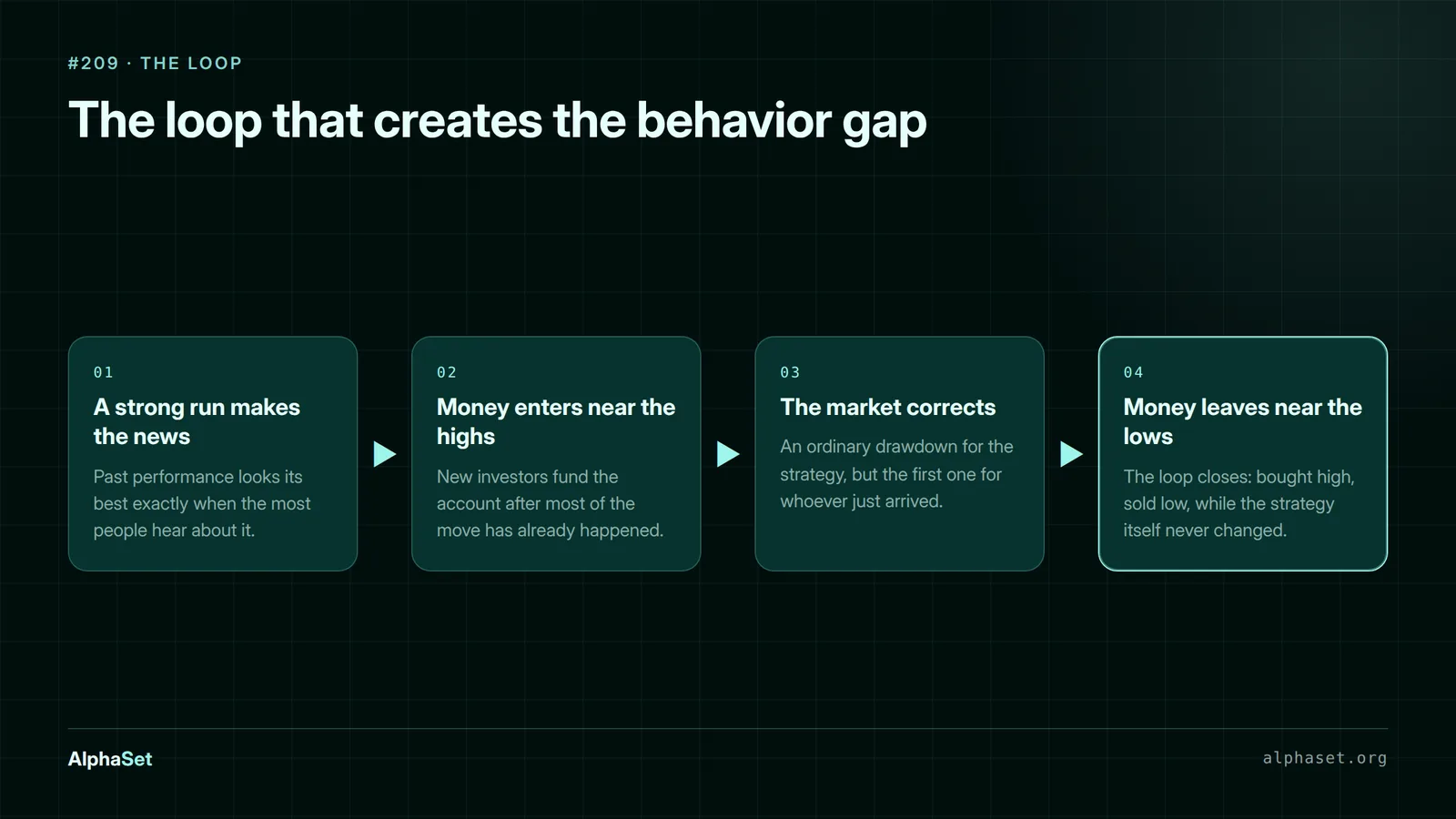 #209 · THE LOOP

The loop that creates the behavior gap

01

A strong run makes the news

Past performance looks its best exactly when the most people hear about it.

02

Money enters near the highs

New investors fund the account after most of the move has already happened.

03

The market corrects

An ordinary drawdown for the strategy, but the first one for whoever just arrived.

04

Money leaves near the lows

The loop closes: bought high, sold low, while the strategy itself never changed.

AlphaSet

alphaset.org